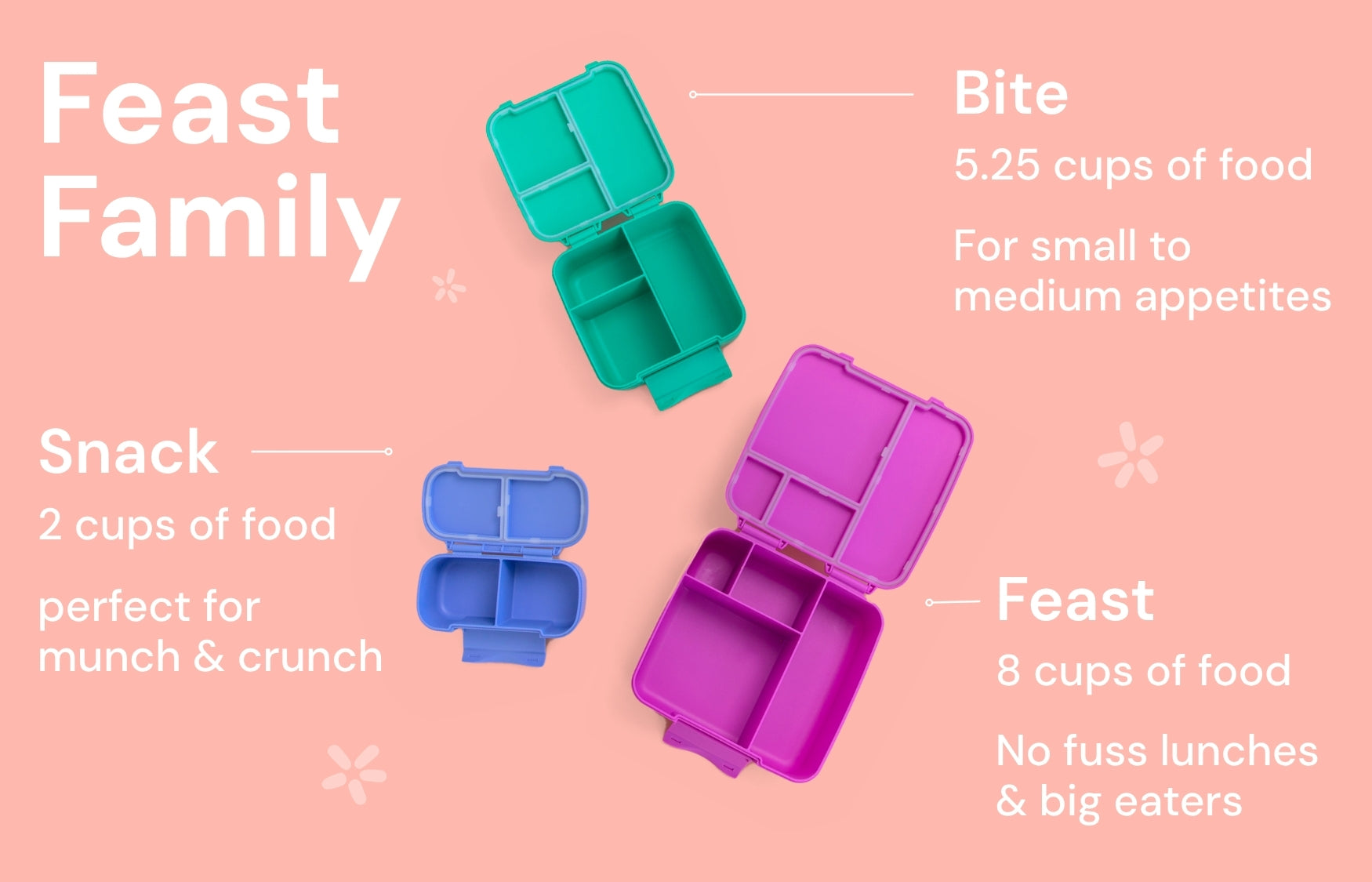 Feast Family

Bite

5.25 cups of food

For small to medium appetites

Snack

2 cups of food

perfect for munch & crunch

Feast

8 cups of food

No fuss lunches & big eaters